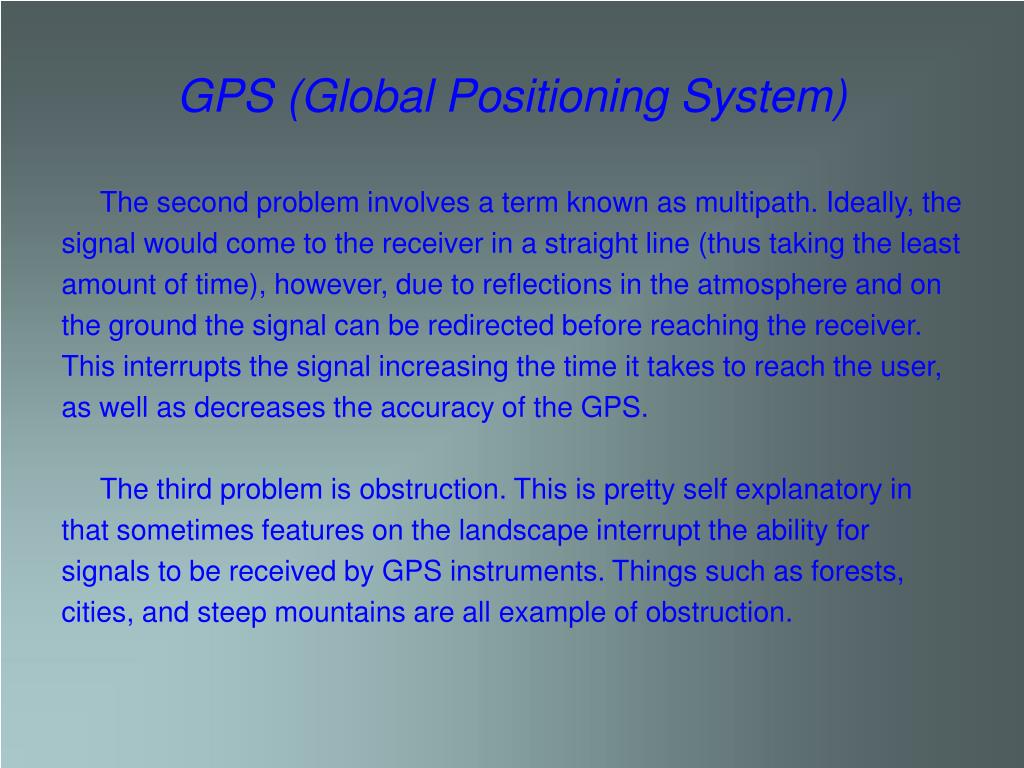 GPS (Global Positioning System)

The second problem involves a term known as multipath. Ideally, the signal would come to the receiver in a straight line (thus taking the least amount of time), however, due to reflections in the atmosphere and on the ground the signal can be redirected before reaching the receiver. This interrupts the signal increasing the time it takes to reach the user, as well as decreases the accuracy of the GPS.

The third problem is obstruction. This is pretty self explanatory in that sometimes features on the landscape interrupt the ability for signals to be received by GPS instruments. Things such as forests, cities, and steep mountains are all example of obstruction.